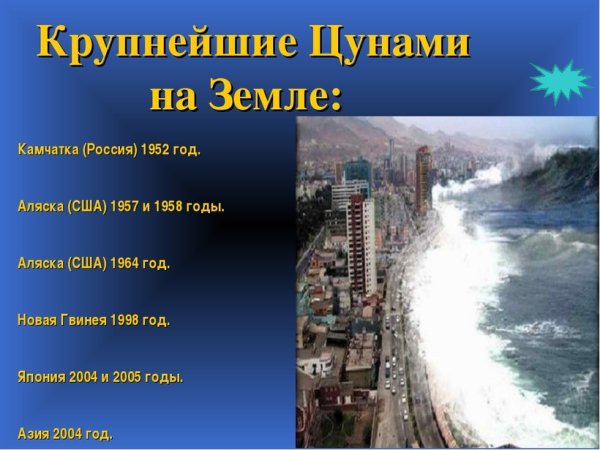 Крупнейшие Цунами на Земле:

Камчатка (Россия) 1952 год.

Аляска (США) 1957 и 1958 годы.

Аляска (США) 1964 год.

Новая Гвинея 1998 год.

Япония 2004 и 2005 годы.

Азия 2004 год.